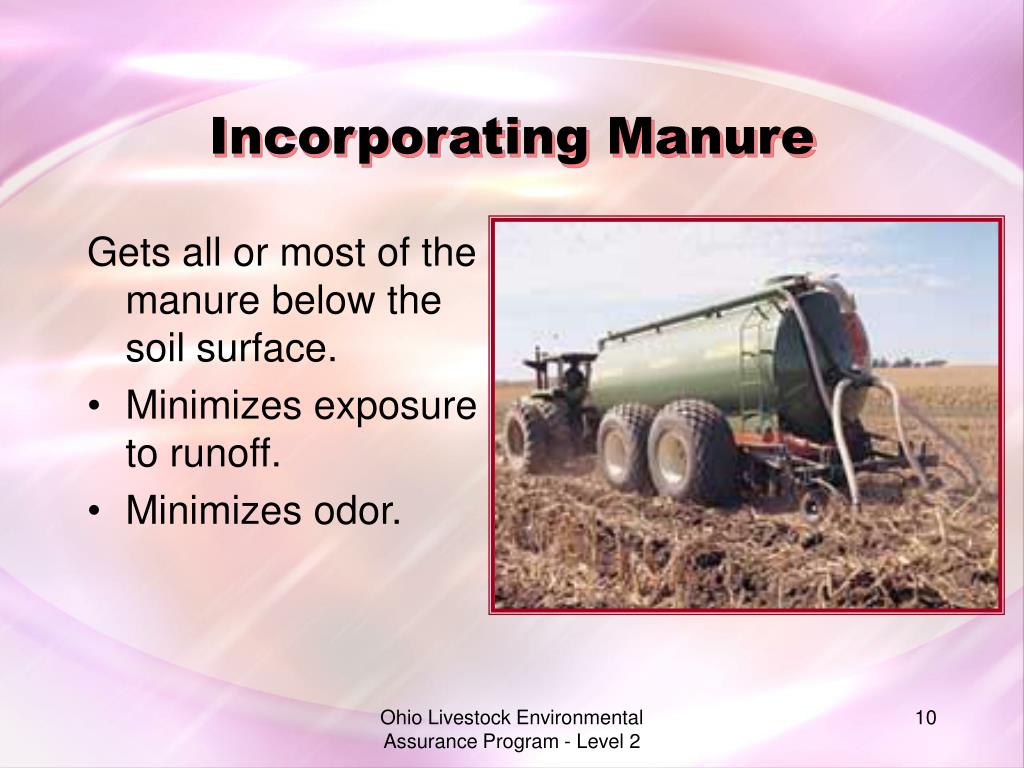 Incorporating Manure

Gets all or most of the manure below the soil surface.

• Minimizes exposure to runoff.
• Minimizes odor.

Ohio Livestock Environmental Assurance Program - Level 2

10